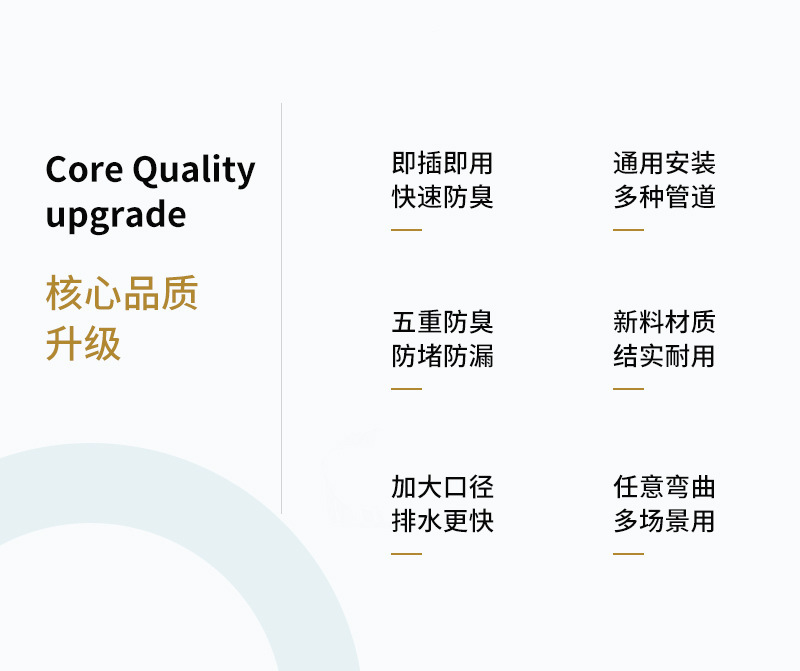 Core Quality upgrade

核心品质
升级

即插即用
快速防臭

通用安装
多种管道

五重防臭
防堵防漏

新料材质
结实耐用

加大口径
排水更快

任意弯曲
多场景用